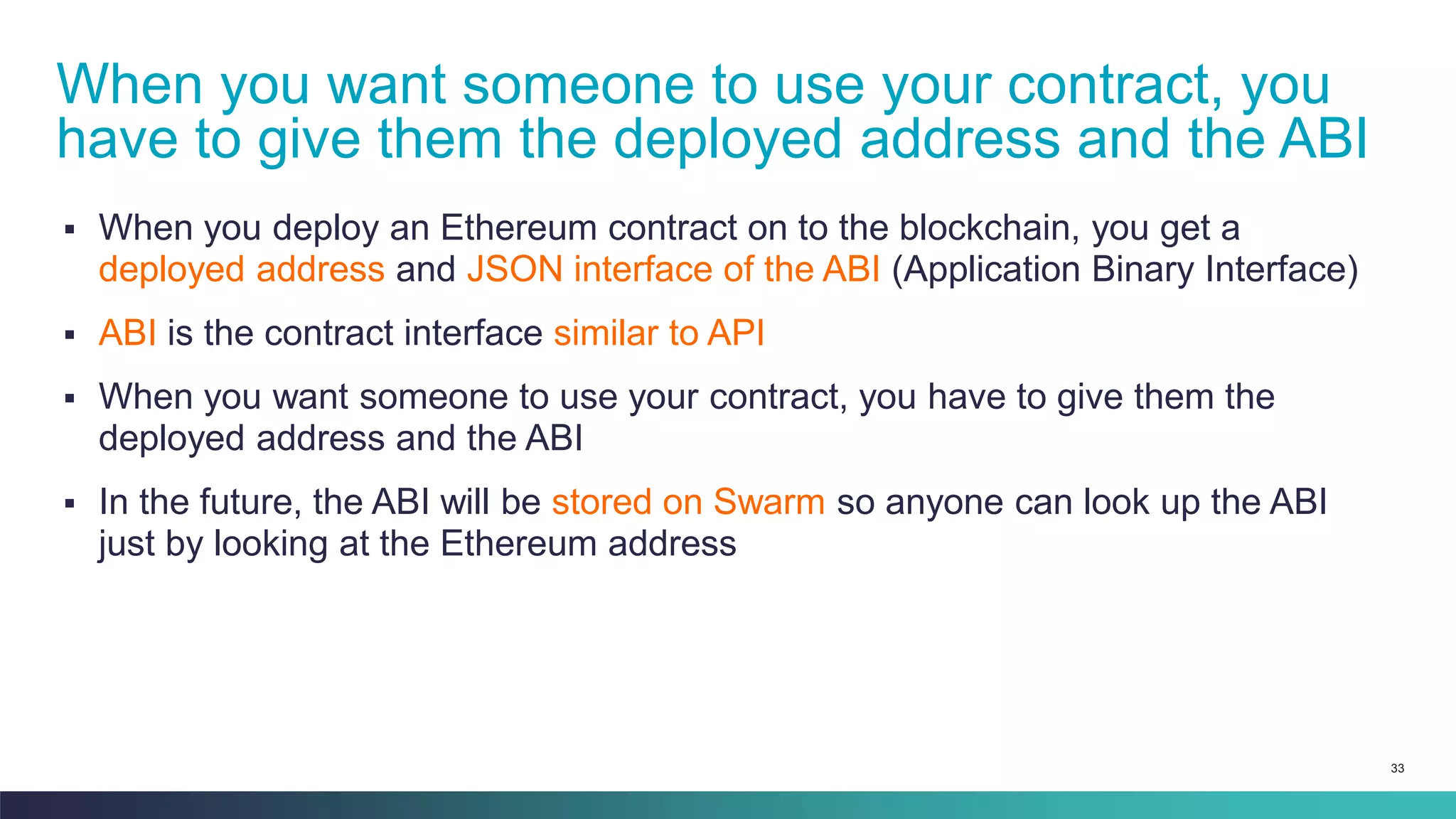 When you want someone to use your contract, you have to give them the deployed address and the ABI

▪ When you deploy an Ethereum contract on to the blockchain, you get a deployed address and JSON interface of the ABI (Application Binary Interface)

▪ ABI is the contract interface similar to API

▪ When you want someone to use your contract, you have to give them the deployed address and the ABI

▪ In the future, the ABI will be stored on Swarm so anyone can look up the ABI just by looking at the Ethereum address

33